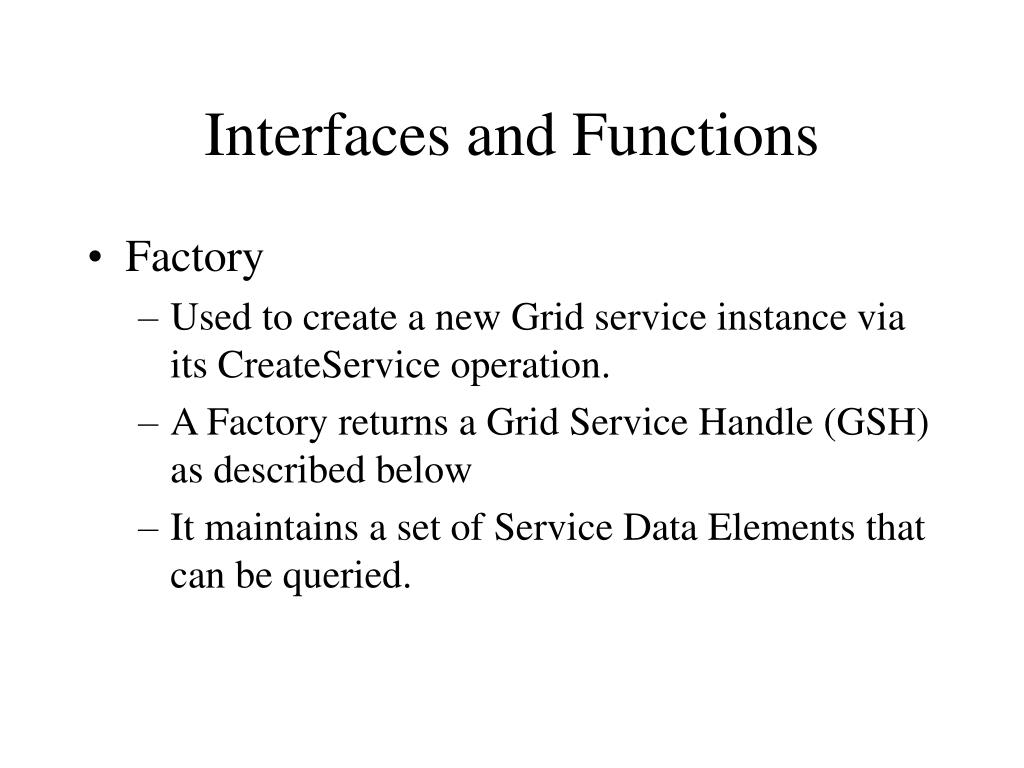 Interfaces and Functions

• Factory
– Used to create a new Grid service instance via its CreateService operation.
– A Factory returns a Grid Service Handle (GSH) as described below
– It maintains a set of Service Data Elements that can be queried.